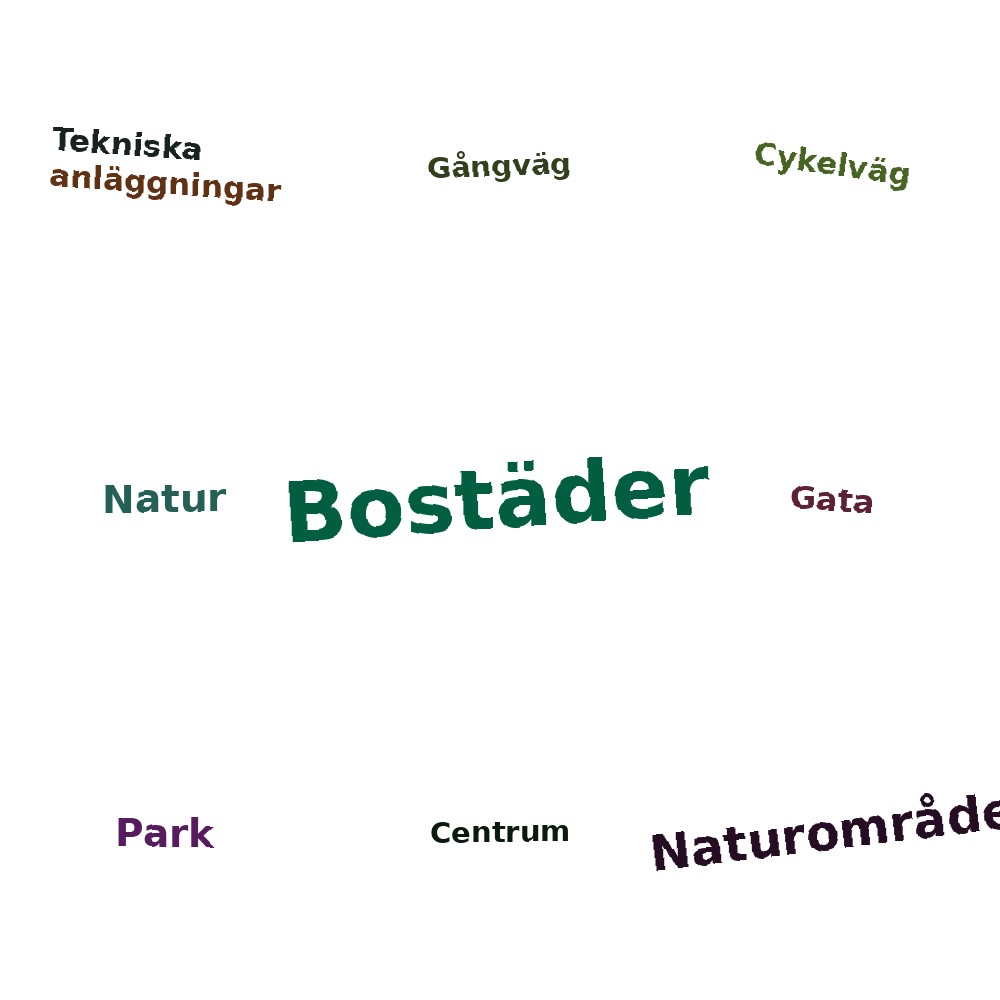 Tekniska anläggningar

Gångväg

Cykelväg

Natur

Bostäder

Gata

Park

Centrum

Naturområde